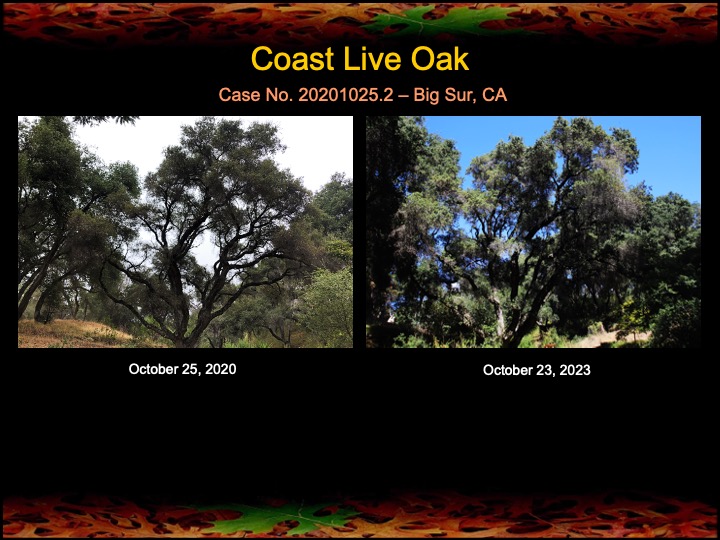 Coast Live Oak

Case No. 20201025.2 – Big Sur, CA

October 25, 2020

October 23, 2023